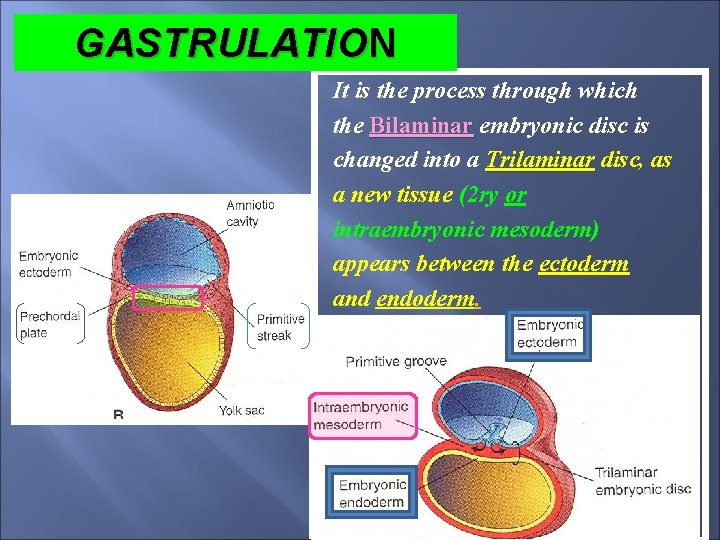 GASTRULATION

It is the process through which the Bilaminar embryonic disc is changed into a Trilaminar disc, as a new tissue (2ry or intraembryonic mesoderm) appears between the ectoderm and endoderm.

Amniotic cavity
Embryonic ectoderm
Prechordal plate
Primitive streak
Yolk sac
B

Embryonic ectoderm
Primitive groove
Intraembryonic mesoderm
Embryonic endoderm
Trilaminar embryonic disc